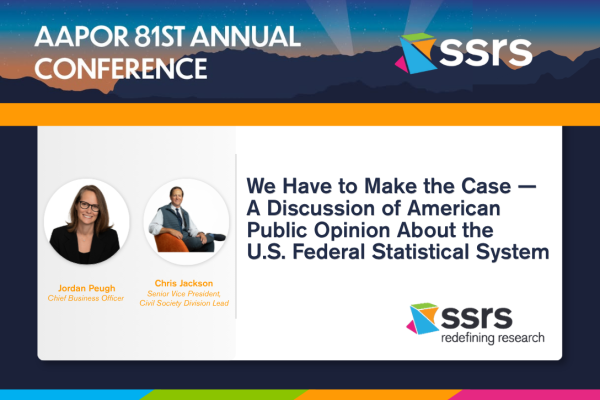 AAPOR 81ST ANNUAL CONFERENCE

ssrs

Jordan Peugh
Chief Business Officer

Chris Jackson
Senior Vice President, Civil Society Division Lead

We Have to Make the Case — A Discussion of American Public Opinion About the U.S. Federal Statistical System

ssrs
redefining research